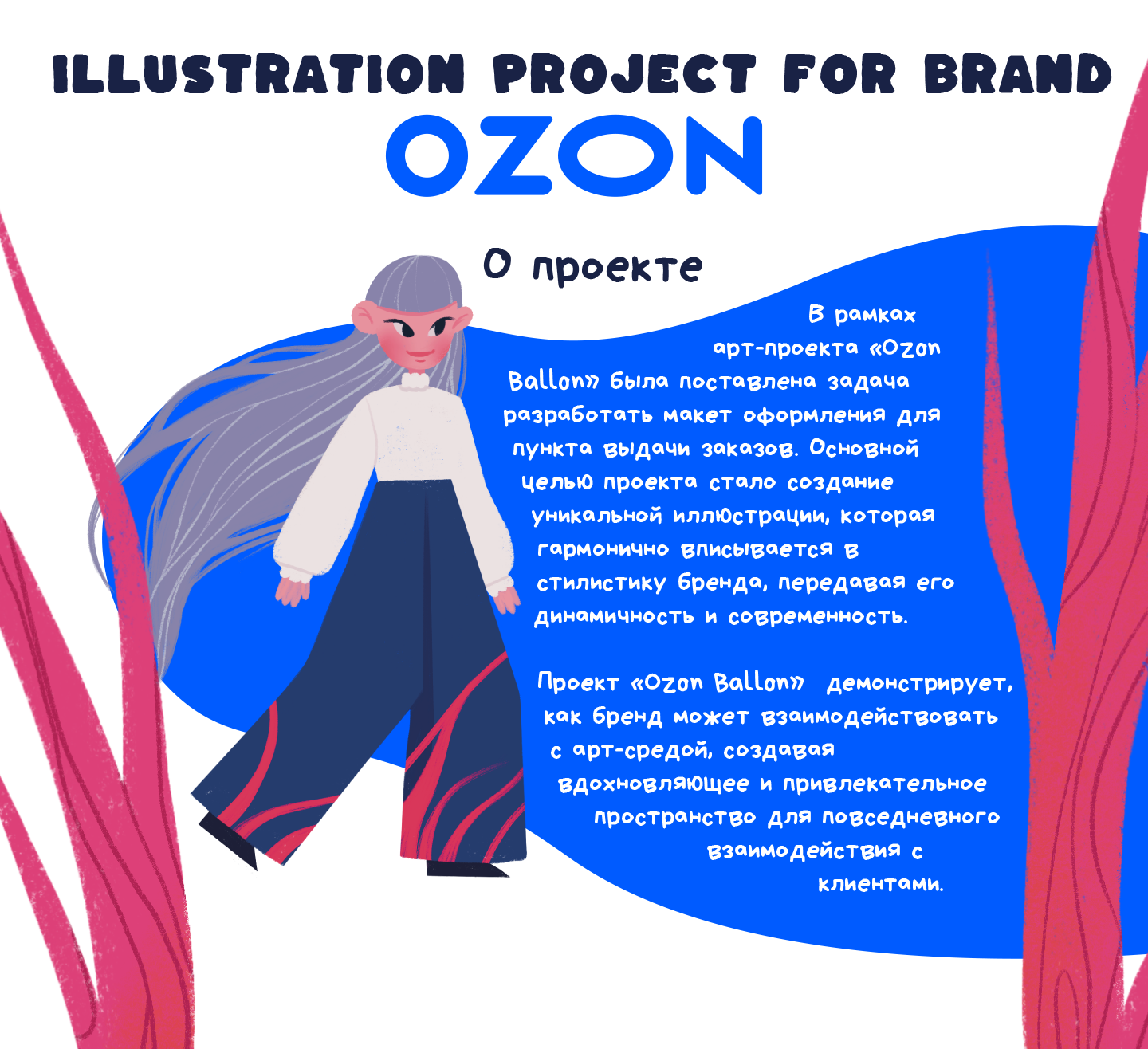 ILLUSTRATION PROJECT FOR BRAND
OZON

О проекте

В рамках арт-проекта «Ozon Ballon» была поставлена задача разработать макет оформления для пункта выдачи заказов. Основной целью проекта стало создание уникальной иллюстрации, которая гармонично вписывается в стилистику бренда, передавая его динамичность и современность.

Проект «Ozon Ballon» демонстрирует, как бренд может взаимодействовать с арт-средой, создавая вдохновляющее и привлекательное пространство для повседневного взаимодействия с клиентами.